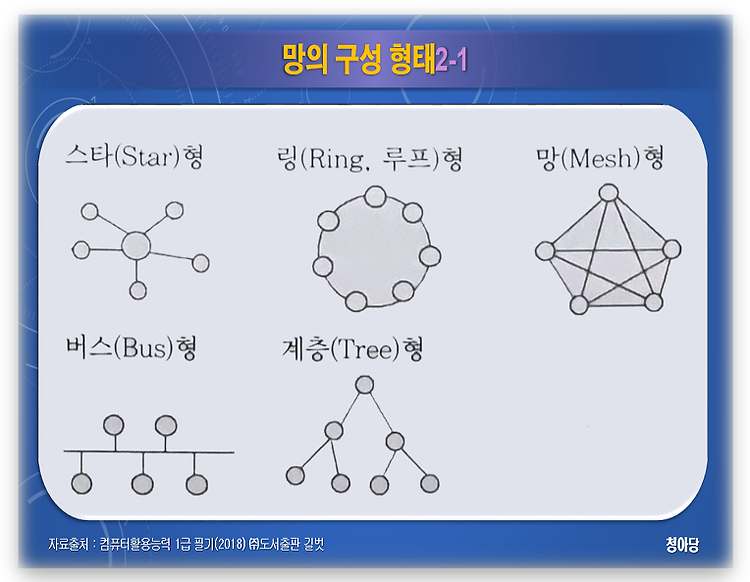 망의 구성 형태2-1

스타(Star)형

링(Ring, 루프)형

망(Mesh)형

버스(Bus)형

계층(Tree)형

자료출처 : 컴퓨터활용능력 1급 필기(2018) ㈜도서출판 길벗

청이당